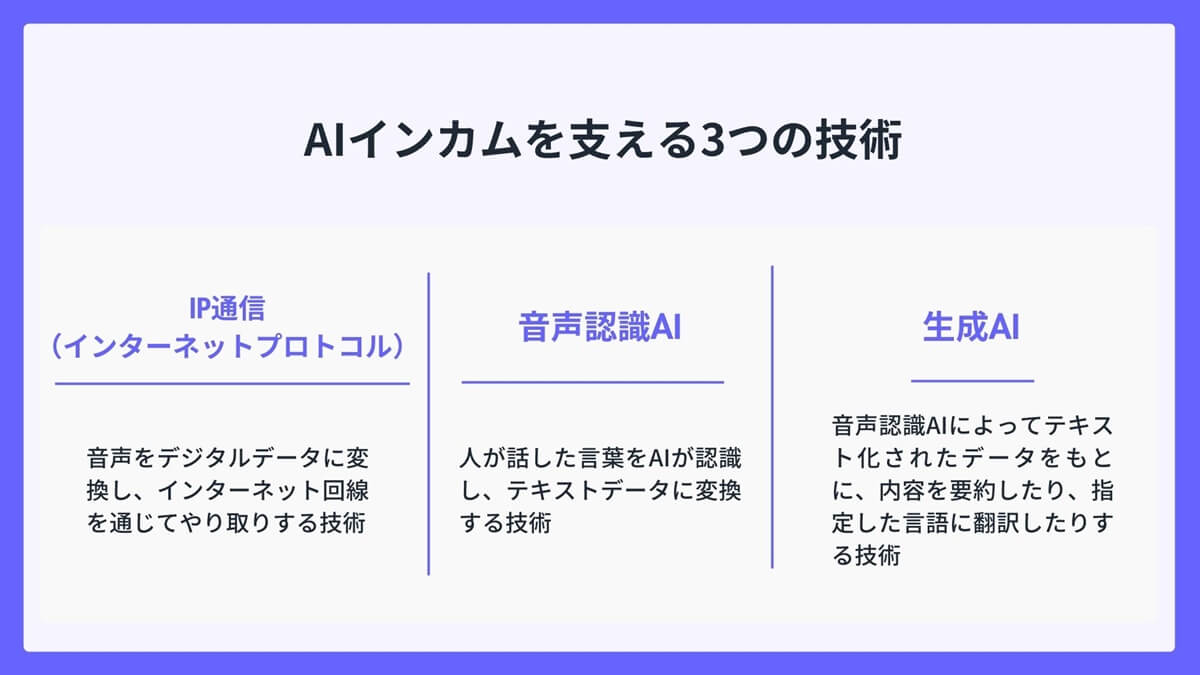 AIインカムを支える3つの技術

IP通信
（インターネットプロトコル）

音声をデジタルデータに変換し、インターネット回線を通じてやり取りする技術

音声認識AI

人が話した言葉をAIが認識し、テキストデータに変換する技術

生成AI

音声認識AIによってテキスト化されたデータをもとに、内容を要約したり、指定した言語に翻訳したりする技術